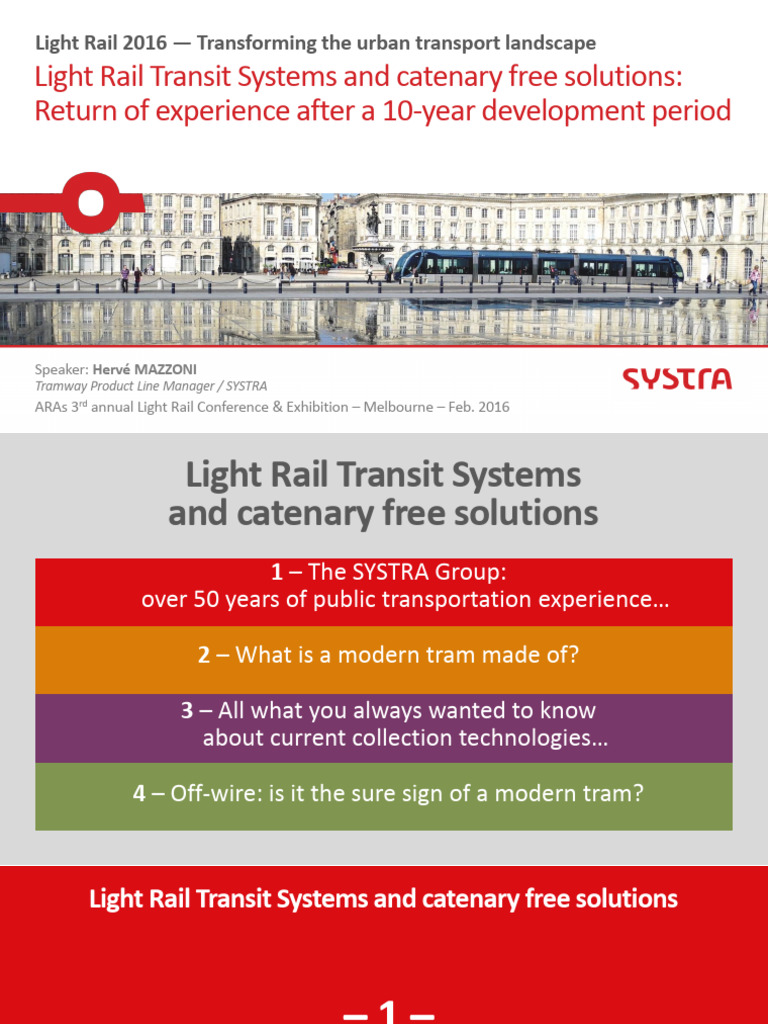 Light Rail 2016 — Transforming the urban transport landscape

Light Rail Transit Systems and catenary free solutions: Return of experience after a 10-year development period

Speaker: Hervé MAZZONI
Tramway Product Line Manager / SYSTRA
ARAs 3$^{rd}$ annual Light Rail Conference & Exhibition – Melbourne – Feb. 2016

SYSTRA

Light Rail Transit Systems and catenary free solutions

1 – The SYSTRA Group: over 50 years of public transportation experience…

2 – What is a modern tram made of?

3 – All what you always wanted to know about current collection technologies…

4 – Off-wire: is it the sure sign of a modern tram?

Light Rail Transit Systems and catenary free solutions

– 1 –